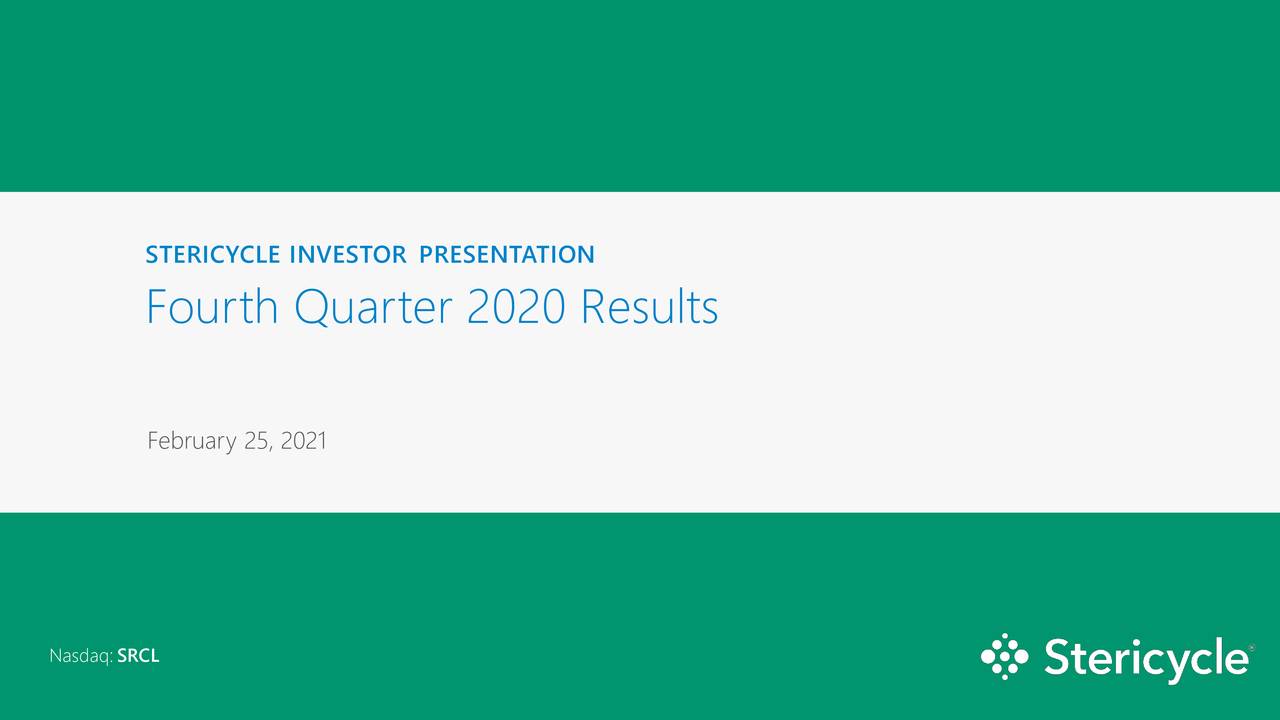 STERICYCLE INVESTOR PRESENTATION
Fourth Quarter 2020 Results

February 25, 2021

Nasdaq: SRCL

Stericycle®